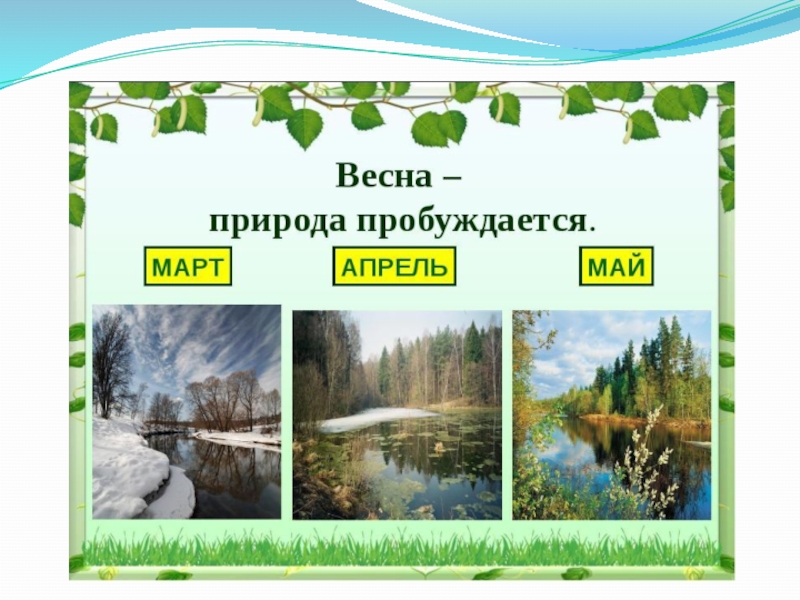 Весна –
природа пробуждается.

МАРТ

АПРЕЛЬ

МАЙ